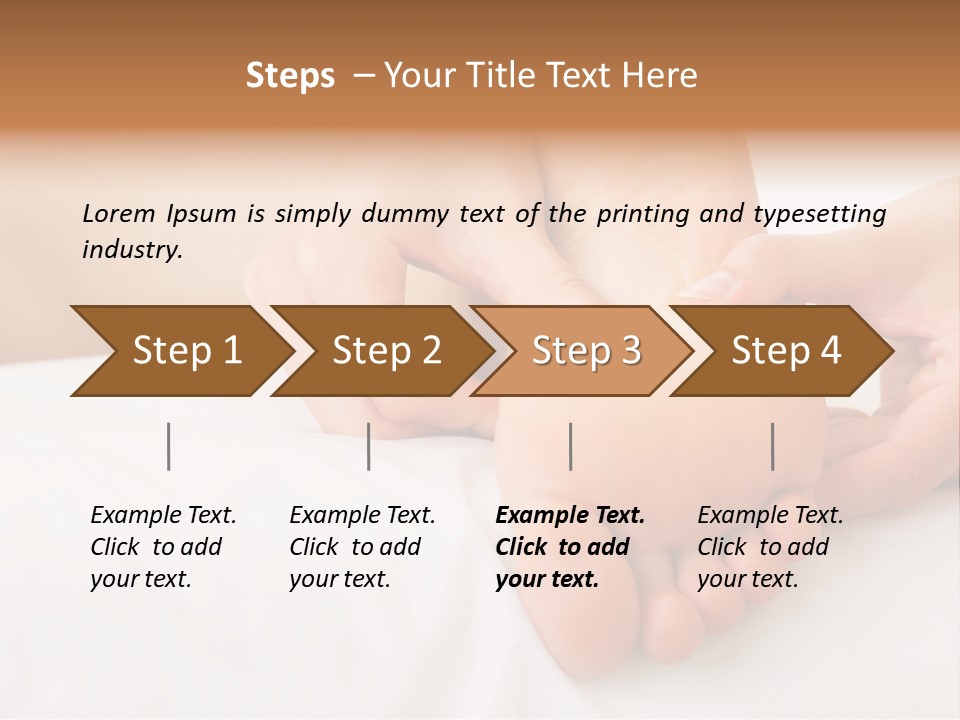 Steps – Your Title Text Here

Lorem Ipsum is simply dummy text of the printing and typesetting industry.

Step 1

Step 2

Step 3

Step 4

Example Text. Click to add your text.

Example Text. Click to add your text.

Example Text. Click to add your text.

Example Text. Click to add your text.